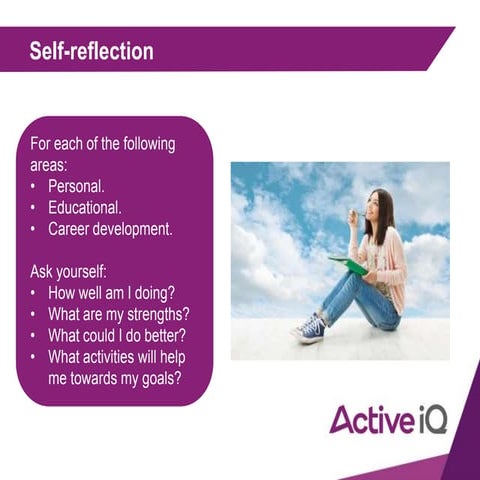 Self-reflection

For each of the following areas:
• Personal.
• Educational.
• Career development.

Ask yourself:
• How well am I doing?
• What are my strengths?
• What could I do better?
• What activities will help me towards my goals?

Active iQ